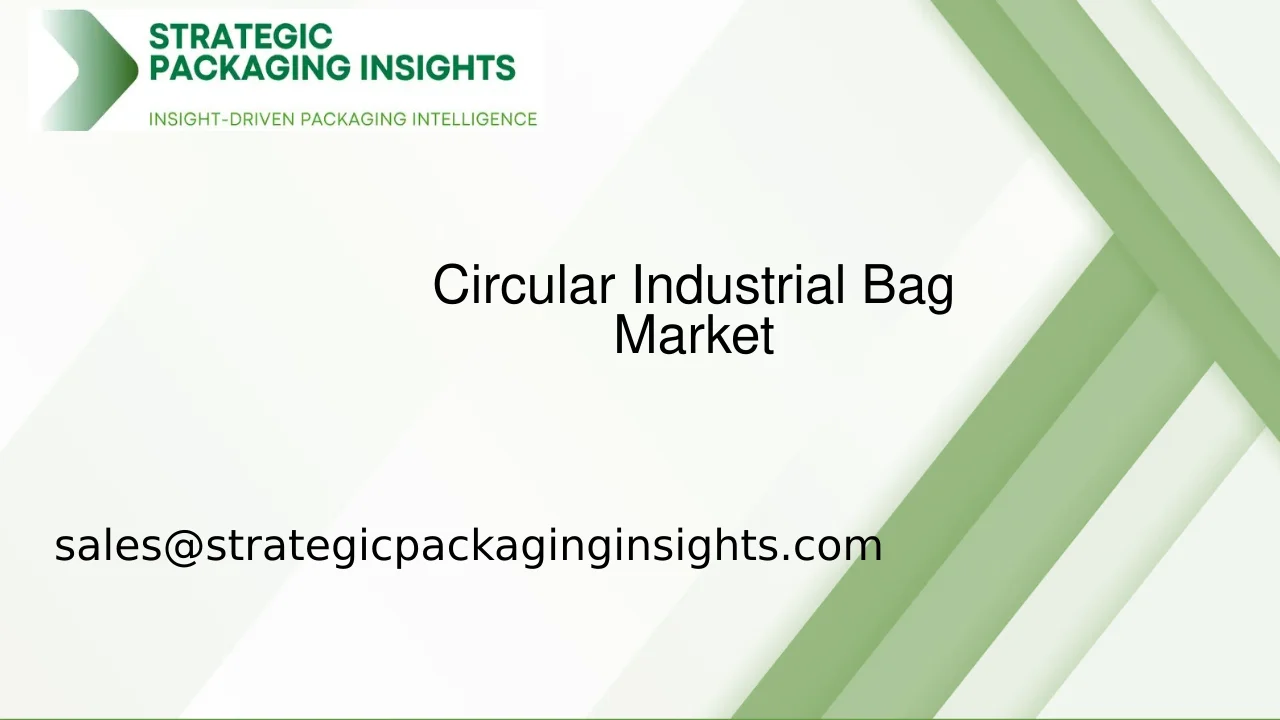 STRATEGIC PACKAGING INSIGHTS
INSIGHT-DRIVEN PACKAGING INTELLIGENCE

Circular Industrial Bag Market

sales@strategicpackaginginsights.com